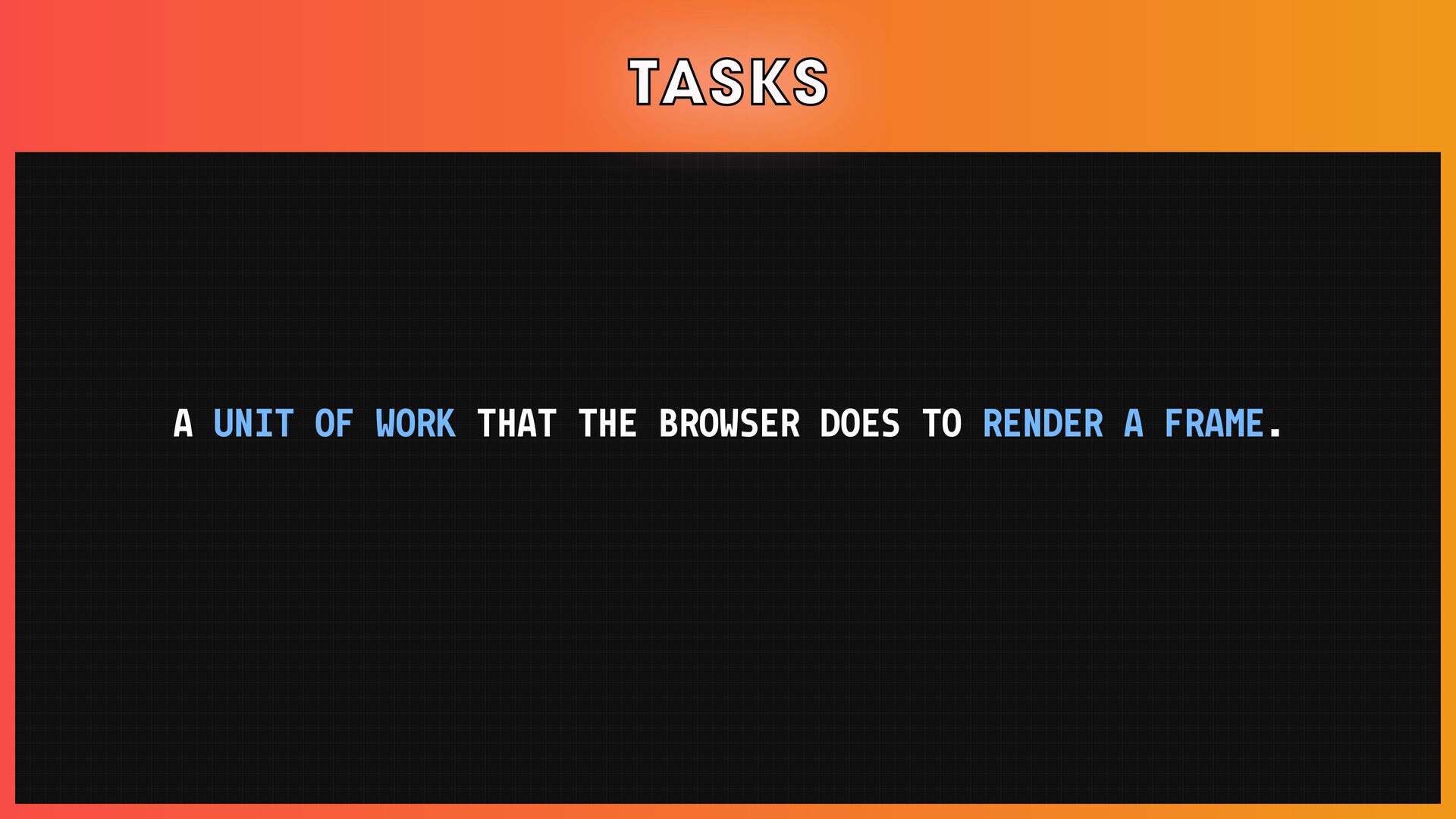 TASKS

A UNIT OF WORK THAT THE BROWSER DOES TO RENDER A FRAME.